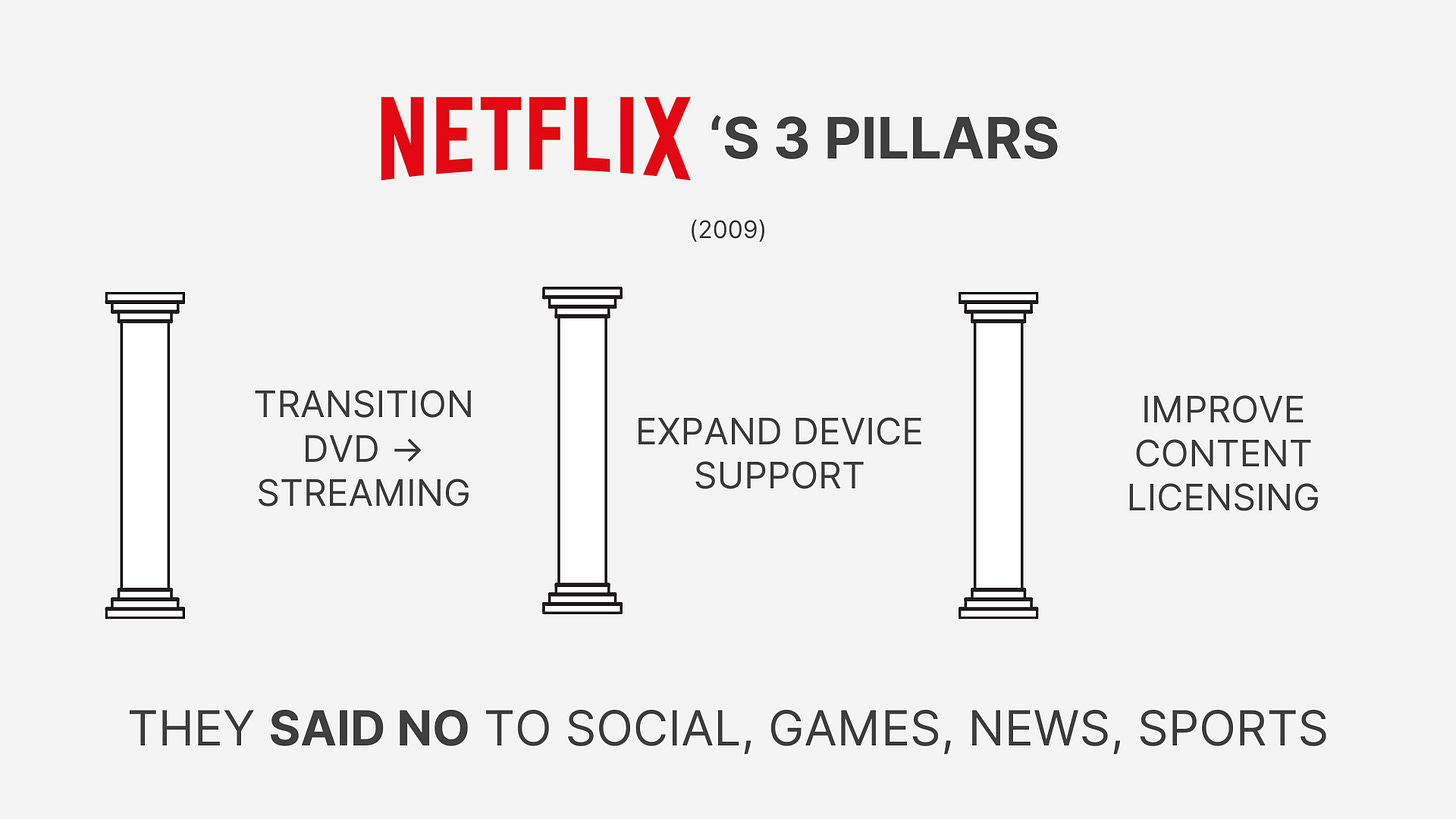 NETFLIX ‘S 3 PILLARS

(2009)

TRANSITION DVD → STREAMING

EXPAND DEVICE SUPPORT

IMPROVE CONTENT LICENSING

THEY SAID NO TO SOCIAL, GAMES, NEWS, SPORTS